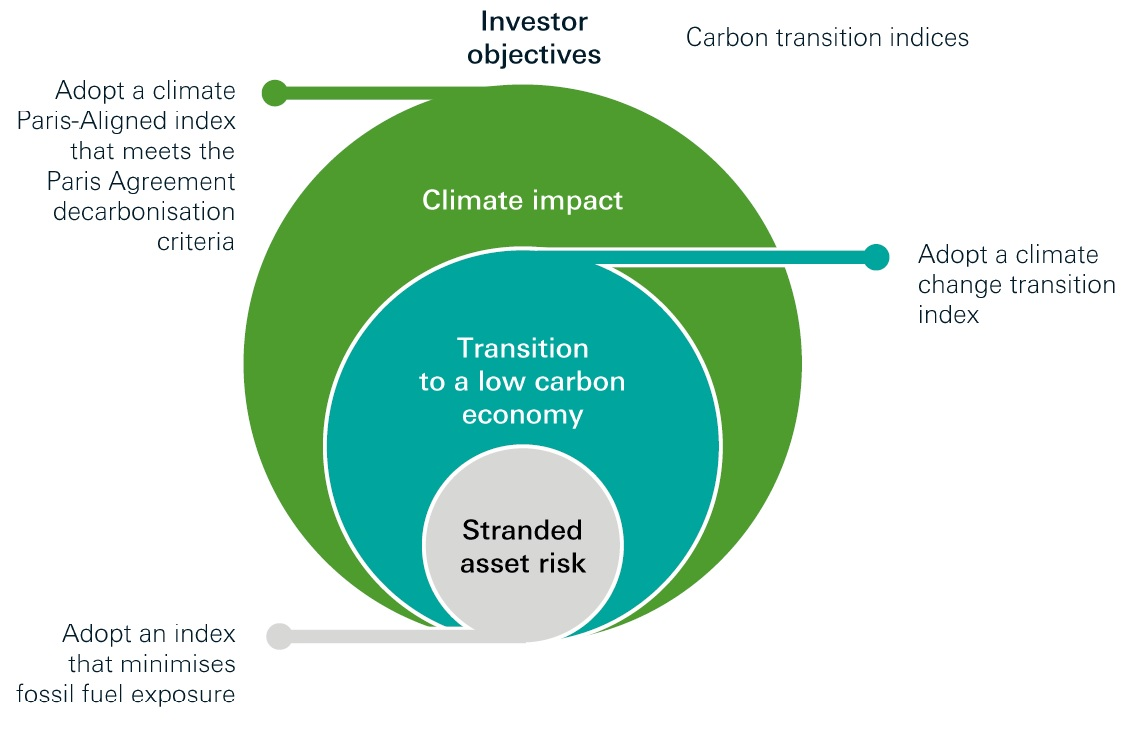 Investor objectives

Carbon transition indices

Adopt a climate Paris-Aligned index that meets the Paris Agreement decarbonisation criteria

Climate impact

Adopt a climate change transition index

Transition to a low carbon economy

Stranded asset risk

Adopt an index that minimises fossil fuel exposure